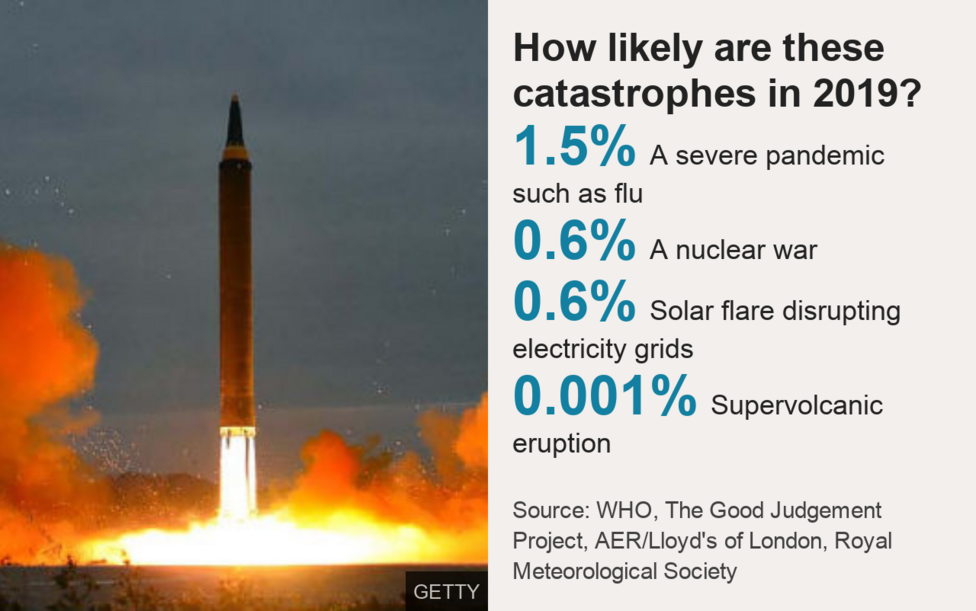 GETTY

How likely are these catastrophes in 2019?

1.5% A severe pandemic such as flu

0.6% A nuclear war

0.6% Solar flare disrupting electricity grids

0.001% Supervolcanic eruption

Source: WHO, The Good Judgement Project, AER/Lloyd's of London, Royal Meteorological Society